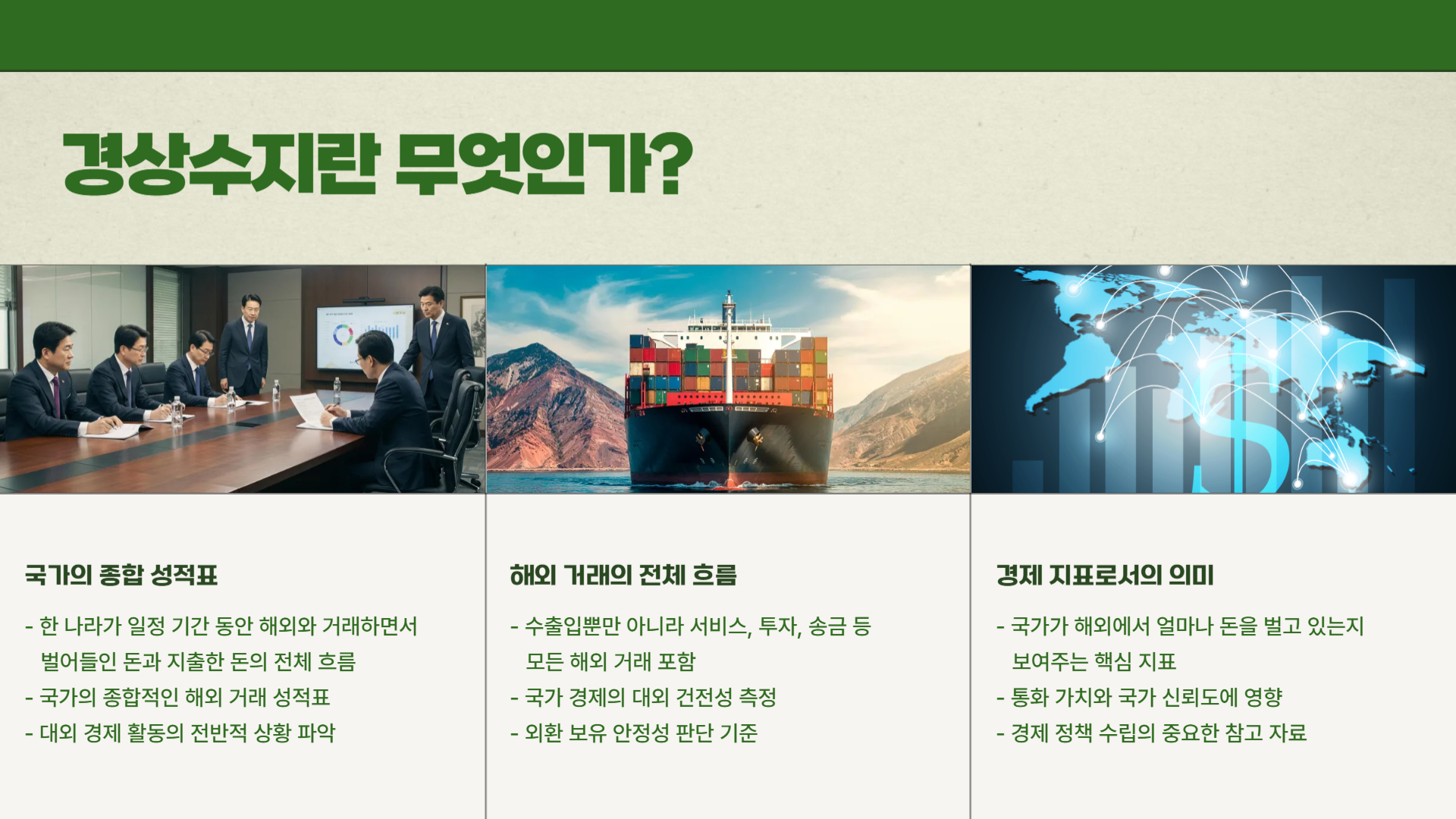 경상수지란 무엇인가?

국가의 종합 성적표

- 한 나라가 일정 기간 동안 해외와 거래하면서 벌어들인 돈과 지출한 돈의 전체 흐름
- 국가의 종합적인 해외 거래 성적표
- 대외 경제 활동의 전반적 상황 파악

해외 거래의 전체 흐름

- 수출입뿐만 아니라 서비스, 투자, 송금 등 모든 해외 거래 포함
- 국가 경제의 대외 건전성 측정
- 외환 보유 안정성 판단 기준

경제 지표로서의 의미

- 국가가 해외에서 얼마나 돈을 벌고 있는지 보여주는 핵심 지표
- 통화 가치와 국가 신뢰도에 영향
- 경제 정책 수립의 중요한 참고 자료